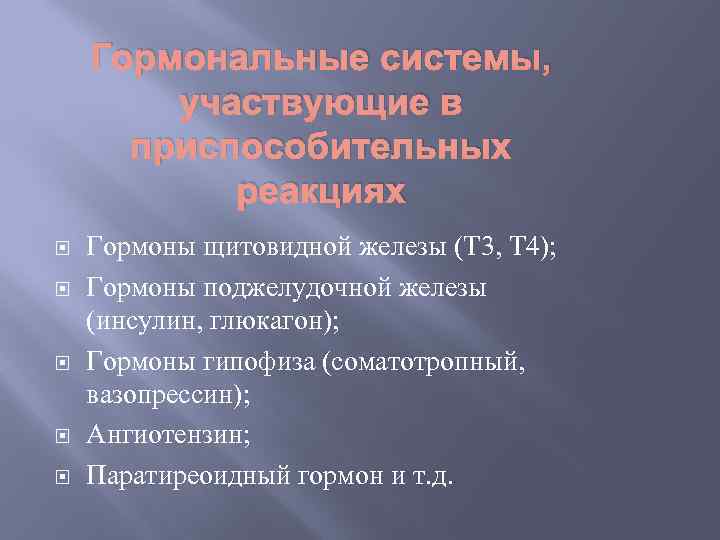 Гормональные системы, участвующие в приспособительных реакциях

Гормоны щитовидной железы (Т3, Т4);

Гормоны поджелудочной железы (инсулин, глюкагон);

Гормоны гипофиза (соматотропный, вазопрессин);

Ангиотензин;

Паратиреоидный гормон и т.д.